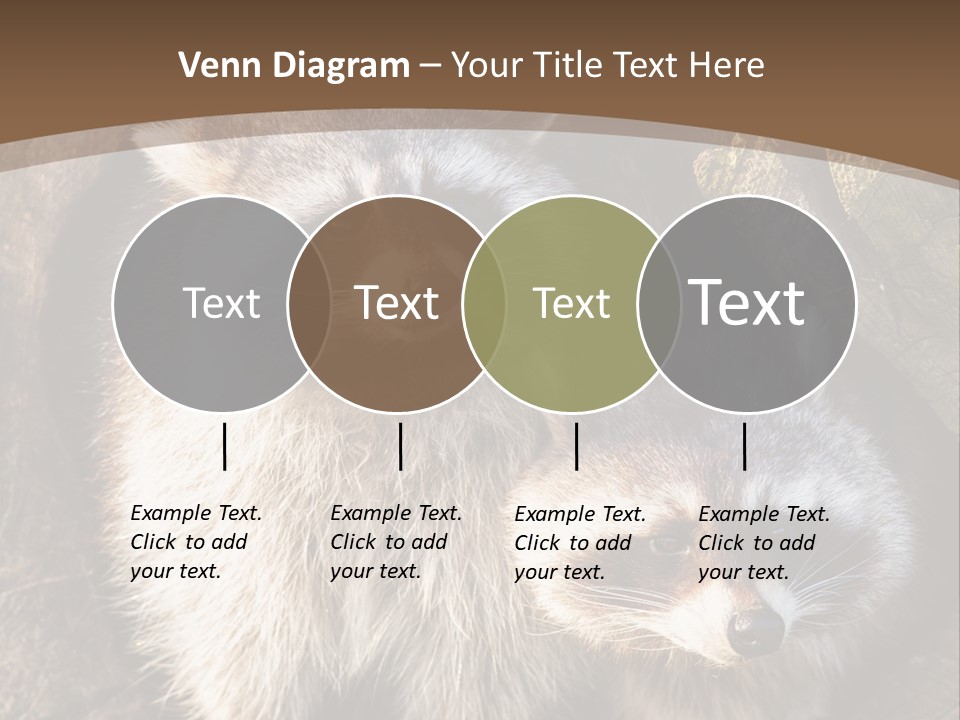 Venn Diagram – Your Title Text Here

Text

Text

Text

Text

Example Text. Click to add your text.

Example Text. Click to add your text.

Example Text. Click to add your text.

Example Text. Click to add your text.